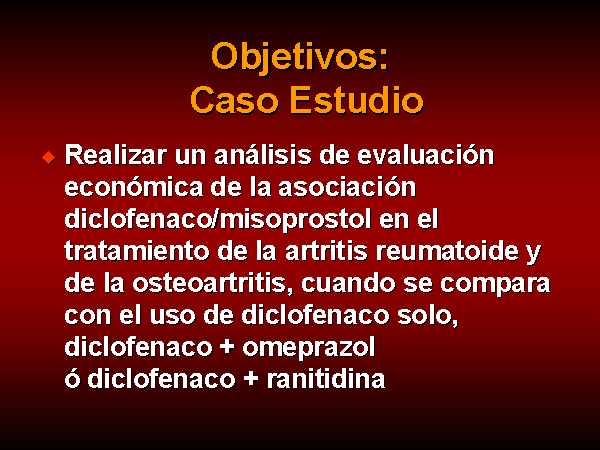 Objetivos:
Caso Estudio

◆ Realizar un análisis de evaluación económica de la asociación diclofenaco/misoprostol en el tratamiento de la artritis reumatoide y de la osteoartritis, cuando se compara con el uso de diclofenaco solo, diclofenaco + omeprazol ó diclofenaco + ranitidina